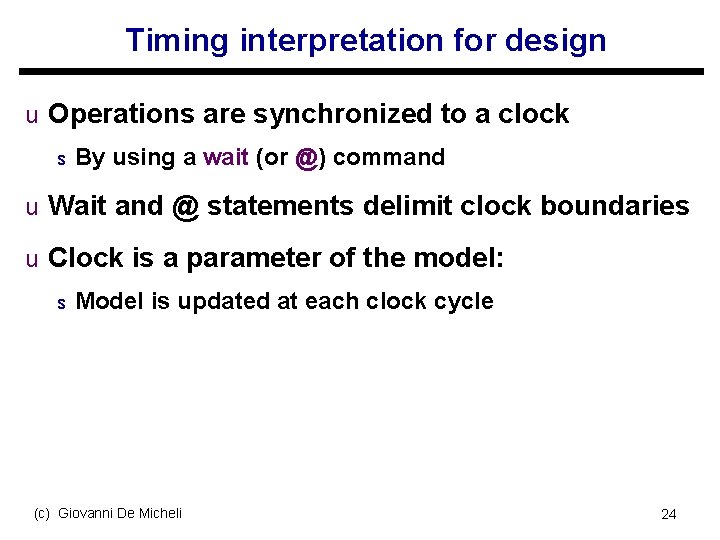 Timing interpretation for design

u Operations are synchronized to a clock

s By using a wait (or @) command

u Wait and @ statements delimit clock boundaries

u Clock is a parameter of the model:

s Model is updated at each clock cycle

(c) Giovanni De Micheli

24